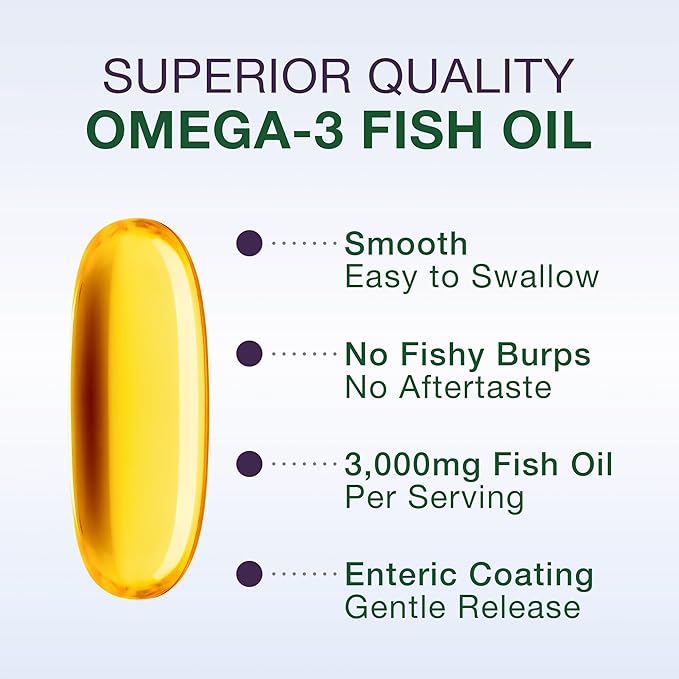 SUPERIOR QUALITY
OMEGA-3 FISH OIL

Smooth
Easy to Swallow

No Fishy Burps
No Aftertaste

3,000mg Fish Oil
Per Serving

Enteric Coating
Gentle Release